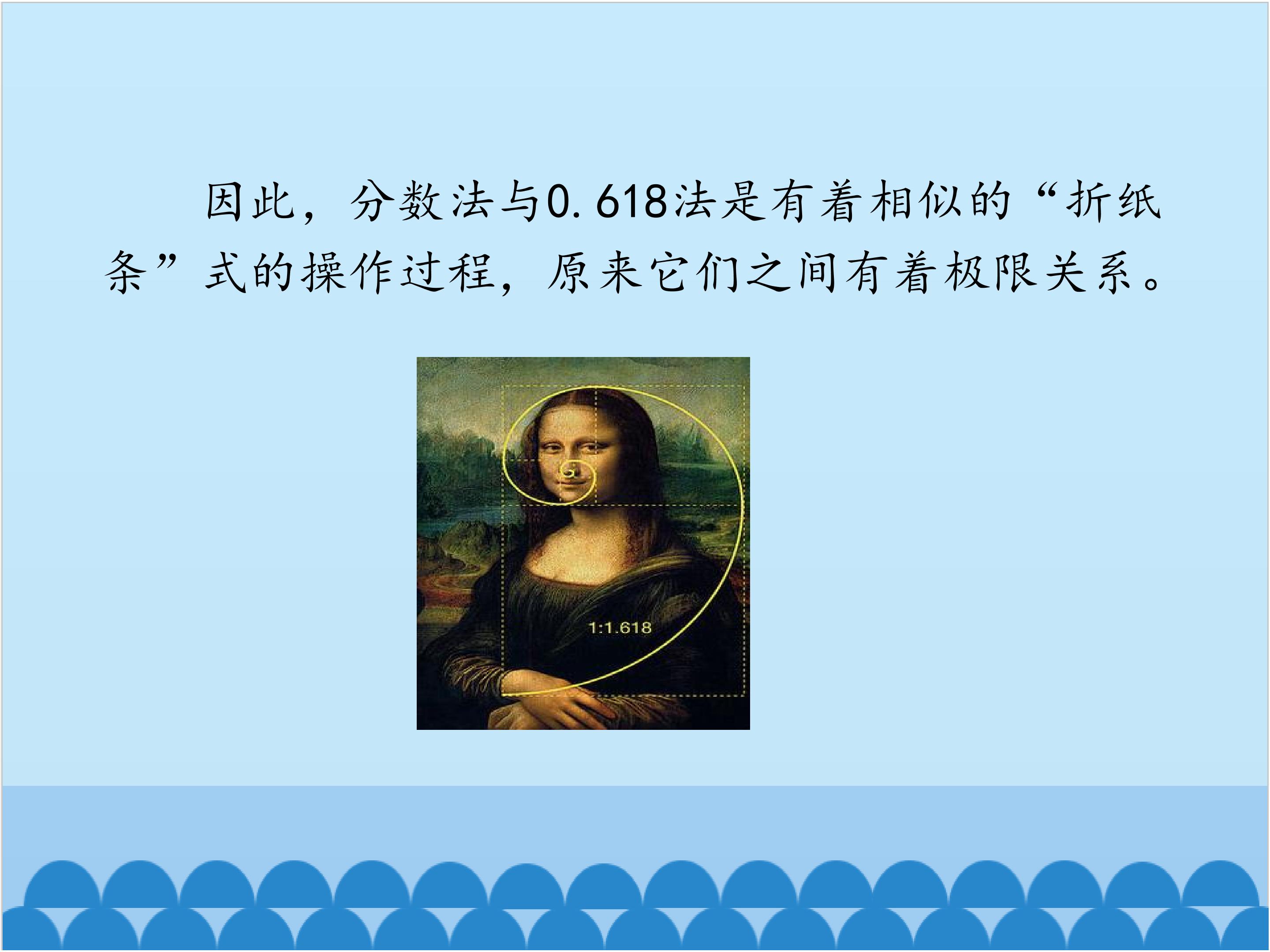 因此，分数法与0.618法是有着相似的“折纸条”式的操作过程，原来它们之间有着极限关系。

1:1.618